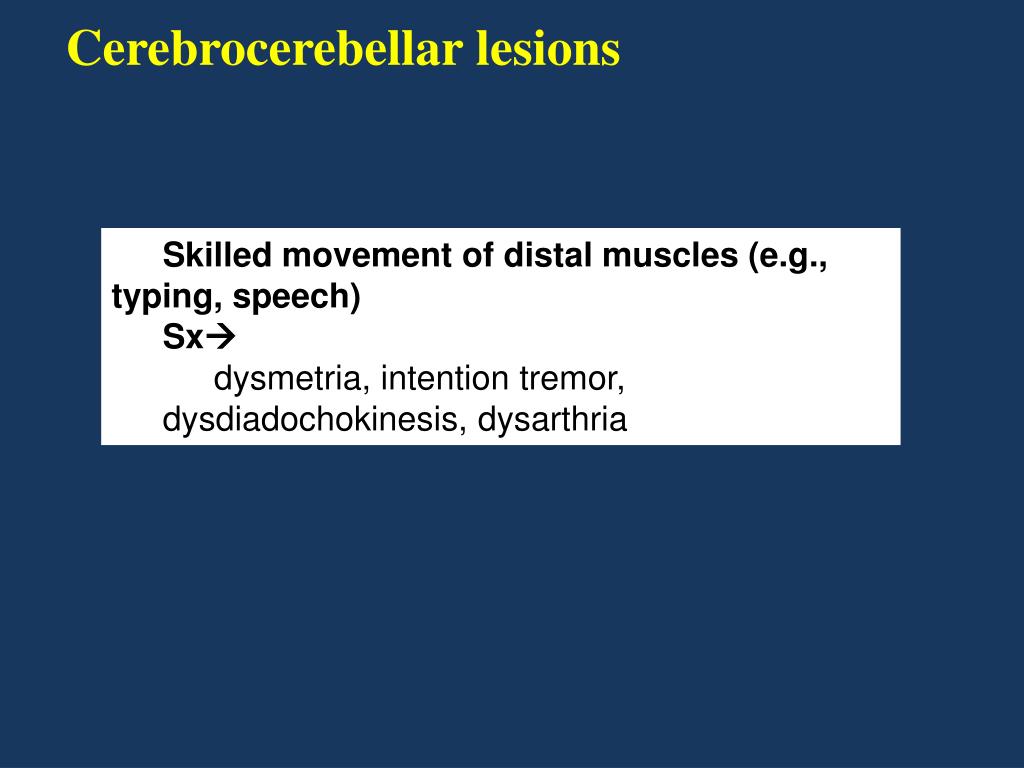 Cerebrocerebellar lesions

Skilled movement of distal muscles (e.g., typing, speech)
Sx→
dysmetria, intention tremor, dysdiadochokinesis, dysarthria